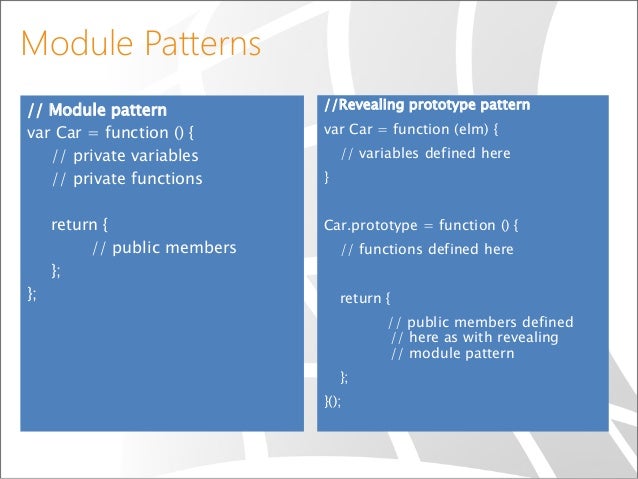 Module Patterns

// Module pattern
var Car = function () {
// private variables
// private functions

return {
// public members
};
};

//Revealing prototype pattern
var Car = function (elm) {
// variables defined here
}

Car.prototype = function () {
// functions defined here

return {
// public members defined
// here as with revealing
// module pattern
};
}();